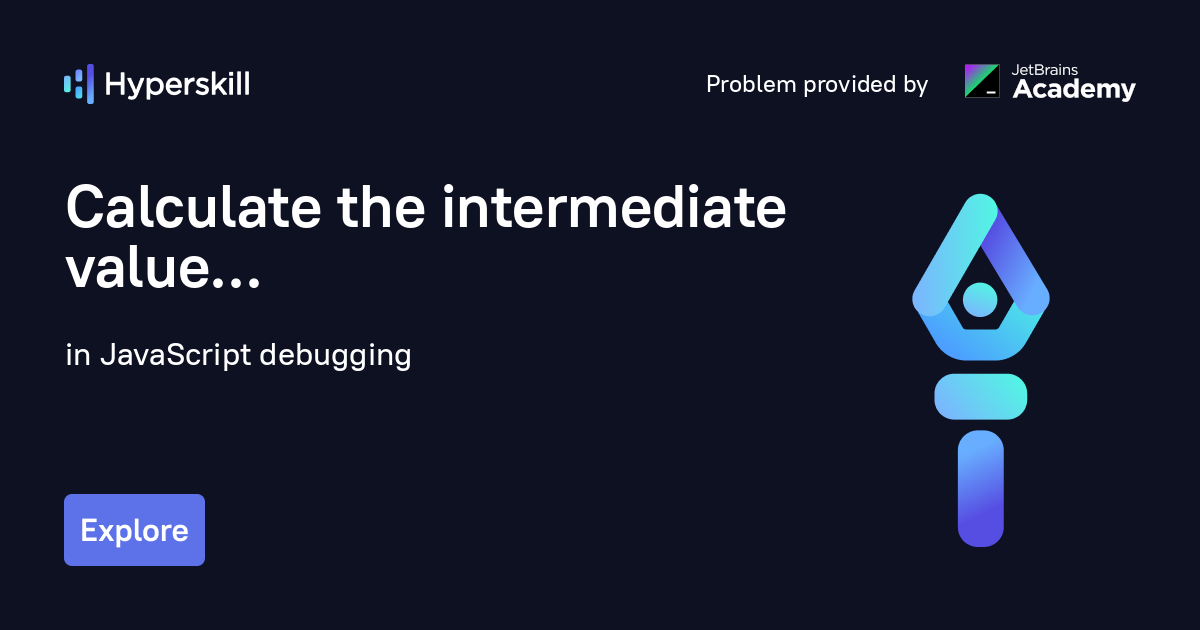 Hyperskill

Problem provided by JetBrains Academy

Calculate the intermediate value...

in JavaScript debugging

Explore